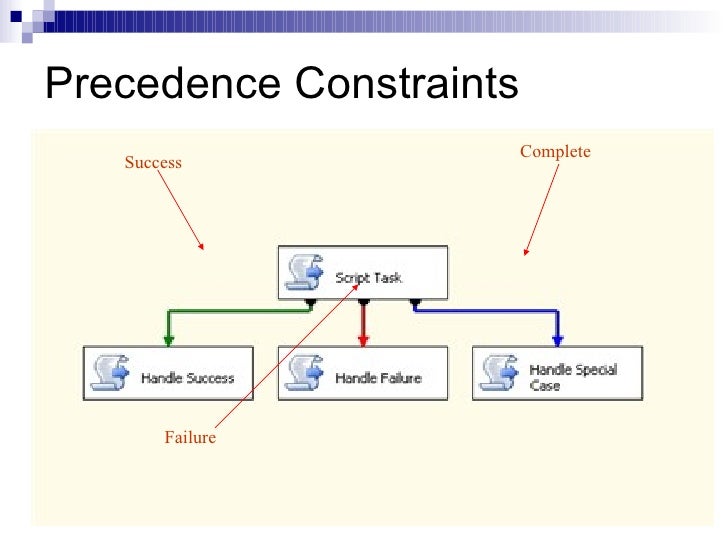 Precedence Constraints

Success

Complete

Script Task

Handle Success

Handle Failure

Handle Special Case

Failure